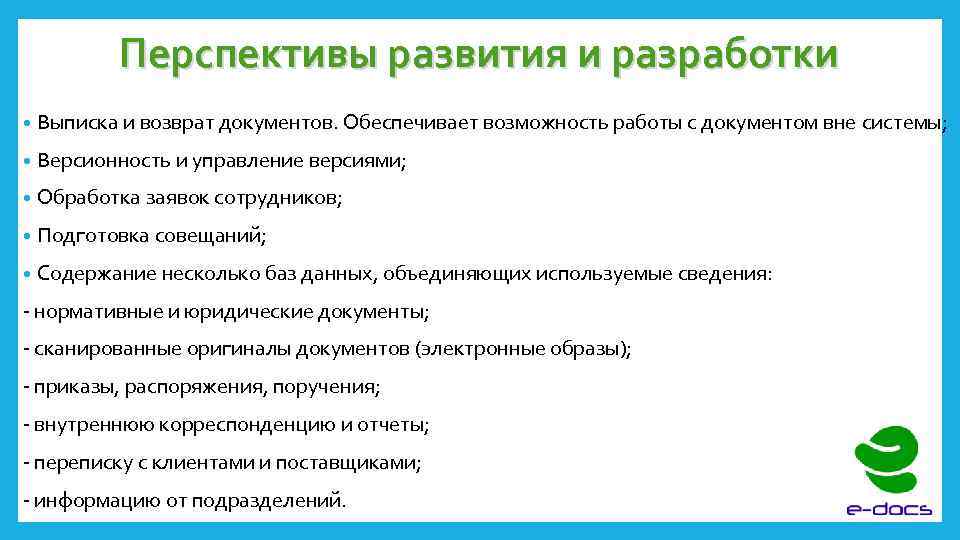 Перспективы развития и разработки

• Выписка и возврат документов. Обеспечивает возможность работы с документом вне системы;
• Версионность и управление версиями;
• Обработка заявок сотрудников;
• Подготовка совещаний;
• Содержание несколько баз данных, объединяющих используемые сведения:
- нормативные и юридические документы;
- сканированные оригиналы документов (электронные образы);
- приказы, распоряжения, поручения;
- внутреннюю корреспонденцию и отчеты;
- переписку с клиентами и поставщиками;
- информацию от подразделений.

e-docs